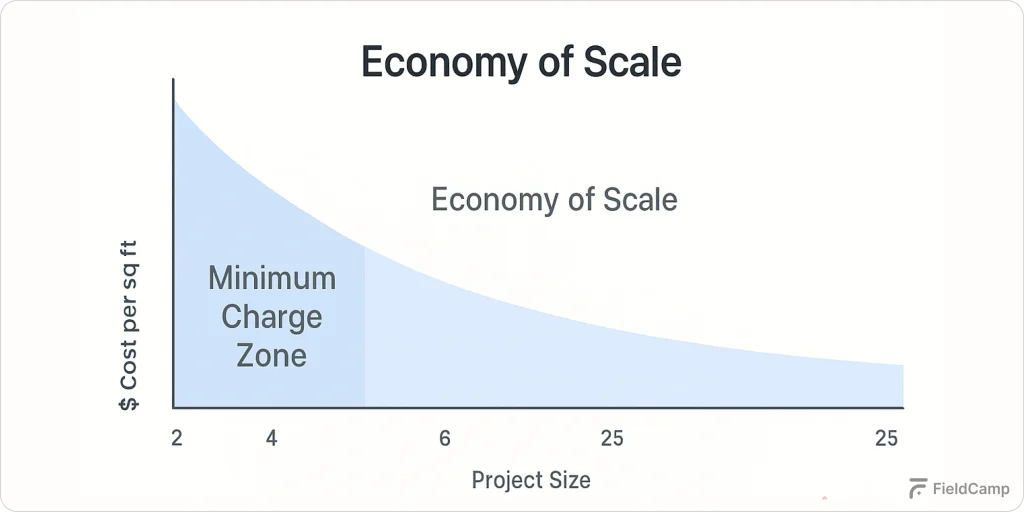 Economy of Scale

Economy of Scale

Minimum Charge Zone

$ Cost per sq ft

2
4
6
25
25

Project Size

FieldCamp